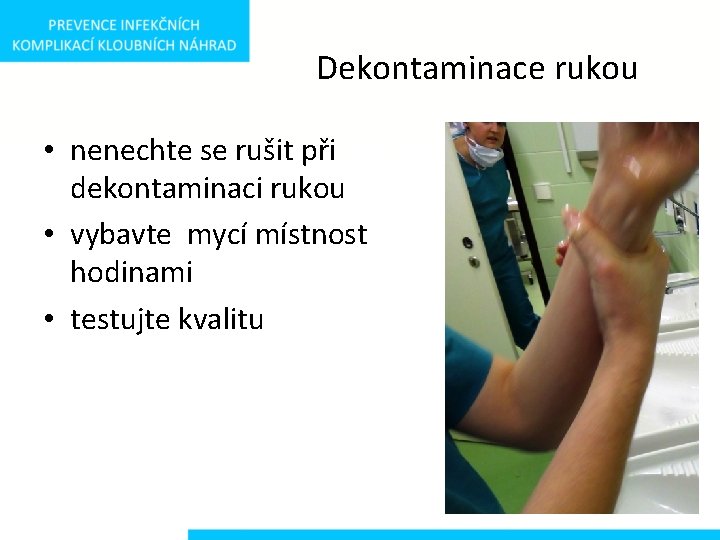 PREVENCE INFEKČNÍCH KOMPLIKACÍ KLOUBNÍCH NÁHRAD

Dekontaminace rukou

• nenechte se rušit při dekontaminaci rukou
• vybavte mycí místnost hodinami
• testujte kvalitu